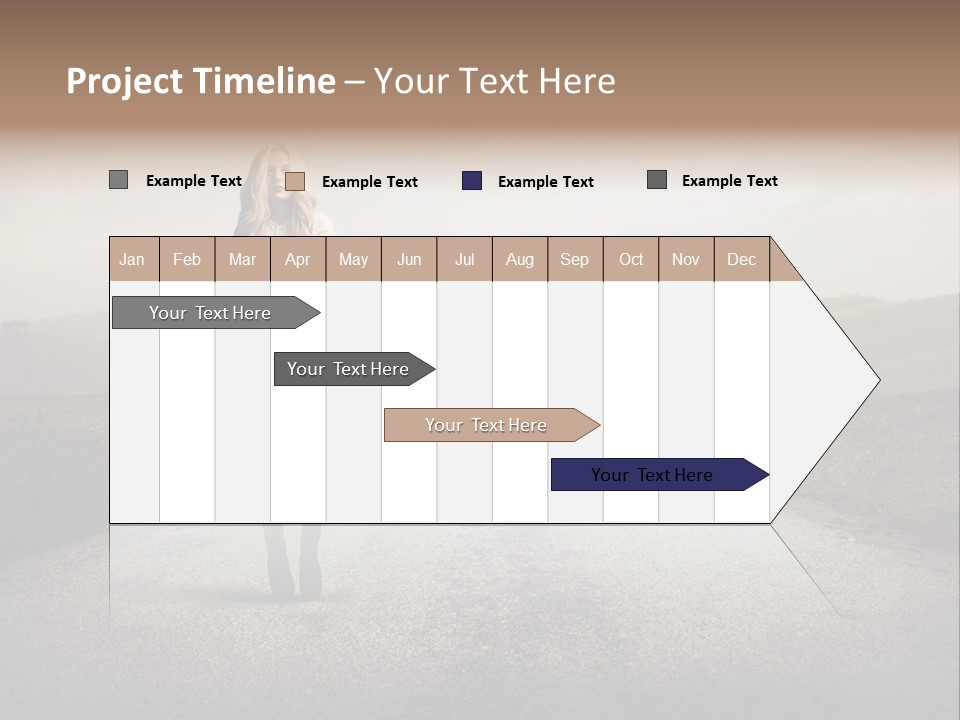 Project Timeline – Your Text Here

Example Text
Example Text
Example Text
Example Text

| Jan | Feb | Mar | Apr | May | Jun | Jul | Aug | Sep | Oct | Nov | Dec |
|---|---|---|---|---|---|---|---|---|---|---|---|

Your Text Here
Your Text Here
Your Text Here
Your Text Here